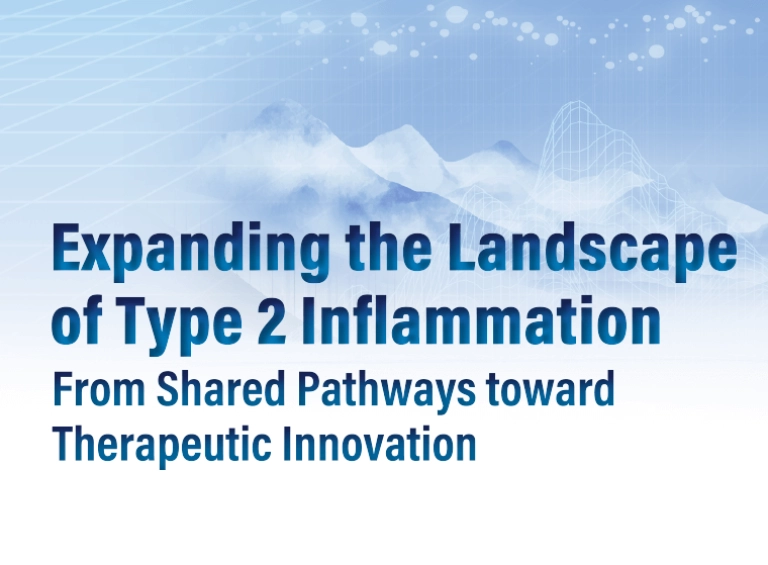 Expanding the Landscape of Type 2 Inflammation

From Shared Pathways toward Therapeutic Innovation